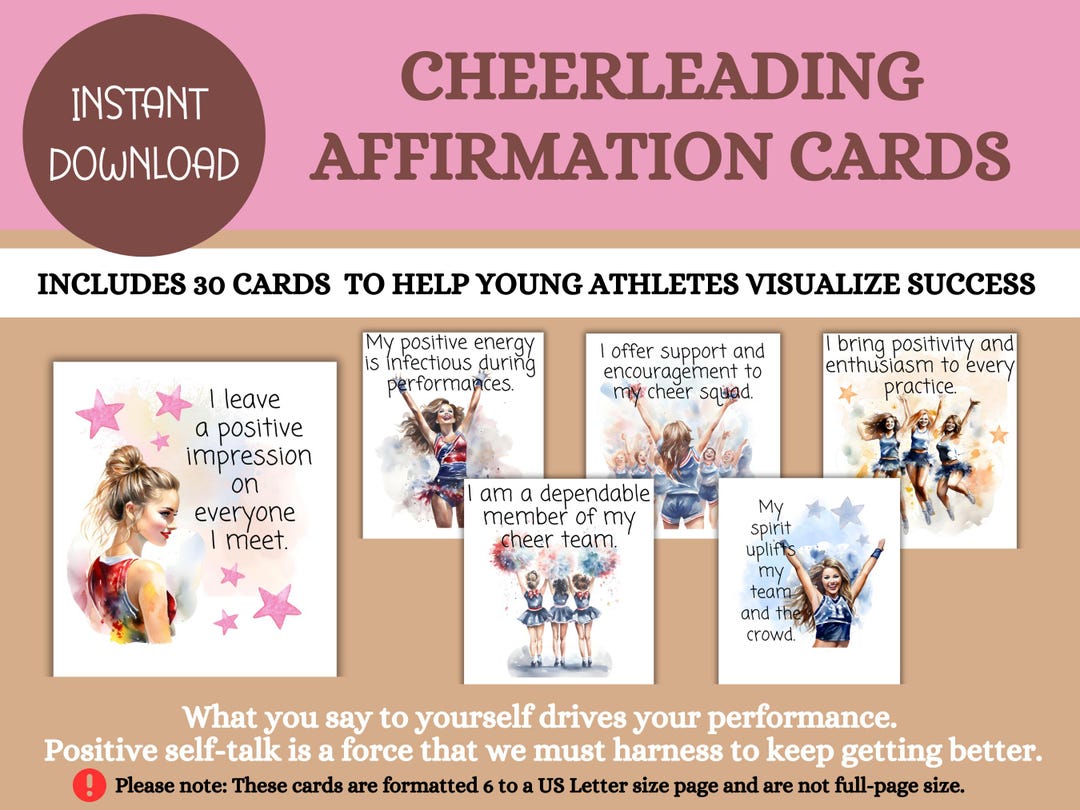 INSTANT DOWNLOAD

CHEERLEADING AFFIRMATION CARDS

INCLUDES 30 CARDS TO HELP YOUNG ATHLETES VISUALIZE SUCCESS

I leave a positive impression on everyone I meet.

My positive energy is infectious during performances.

I offer support and encouragement to my cheer squad.

I bring positivity and enthusiasm to every practice.

I am a dependable member of my cheer team.

My spirit uplifts my team and the crowd.

What you say to yourself drives your performance.
Positive self-talk is a force that we must harness to keep getting better.

Please note: These cards are formatted 6 to a US Letter size page and are not full-page size.